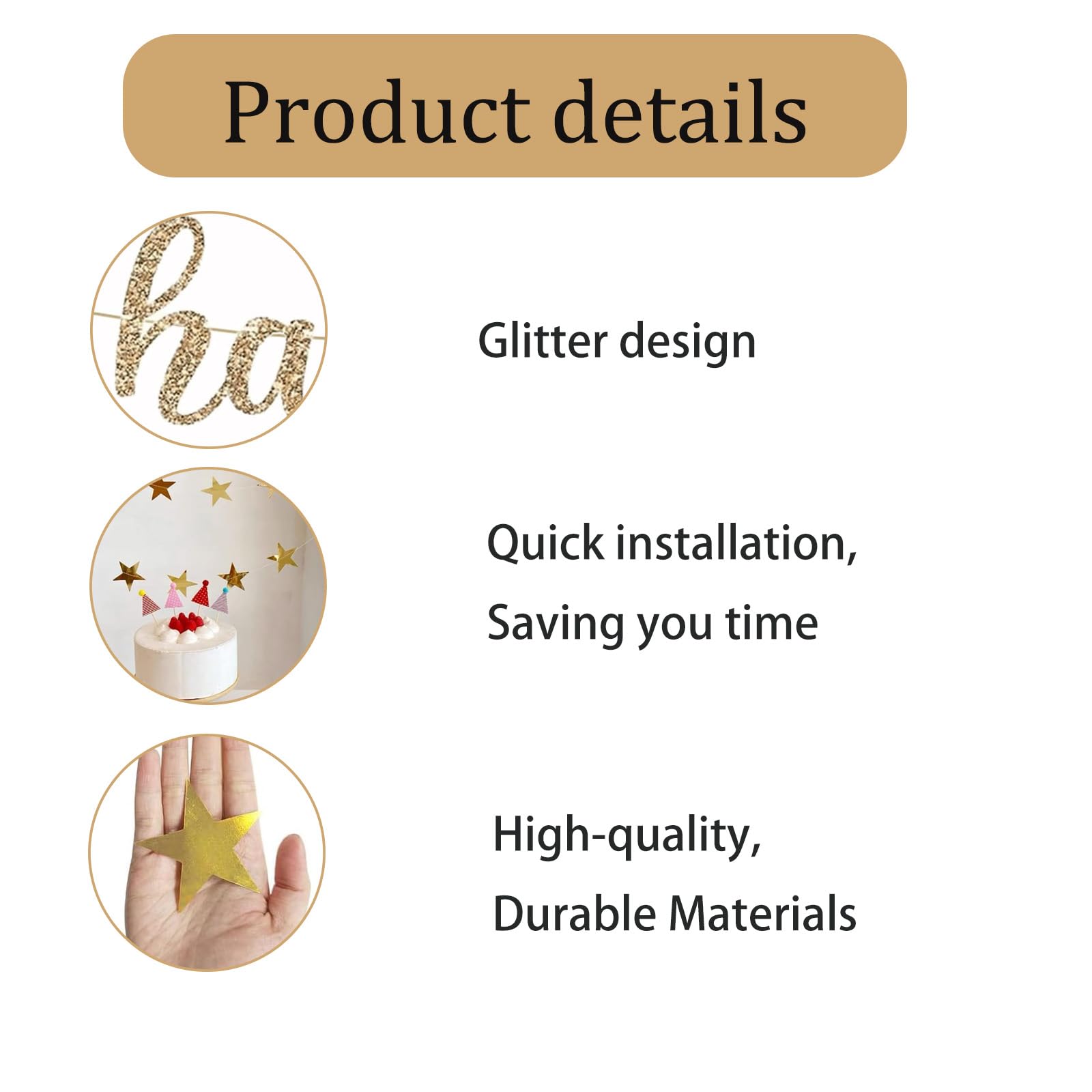 Product details

ha

Glitter design

Quick installation,
Saving you time

High-quality,
Durable Materials